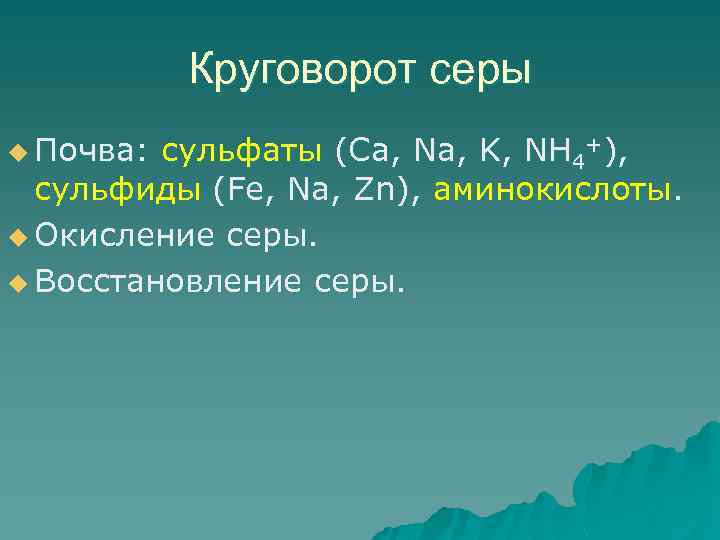 Круговорот серы

Почва: сульфаты (Ca, Na, K, $NH_4^+$), сульфиды (Fe, Na, Zn), аминокислоты.

Окисление серы.

Восстановление серы.